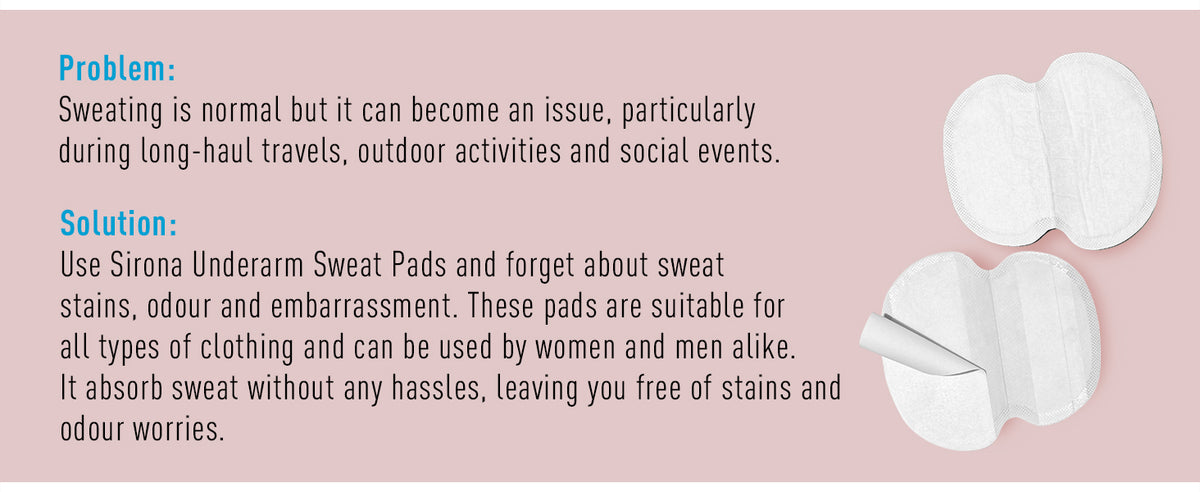 Problem:
Sweating is normal but it can become an issue, particularly during long-haul travels, outdoor activities and social events.

Solution:
Use Sirona Underarm Sweat Pads and forget about sweat stains, odour and embarrassment. These pads are suitable for all types of clothing and can be used by women and men alike. It absorb sweat without any hassles, leaving you free of stains and odour worries.